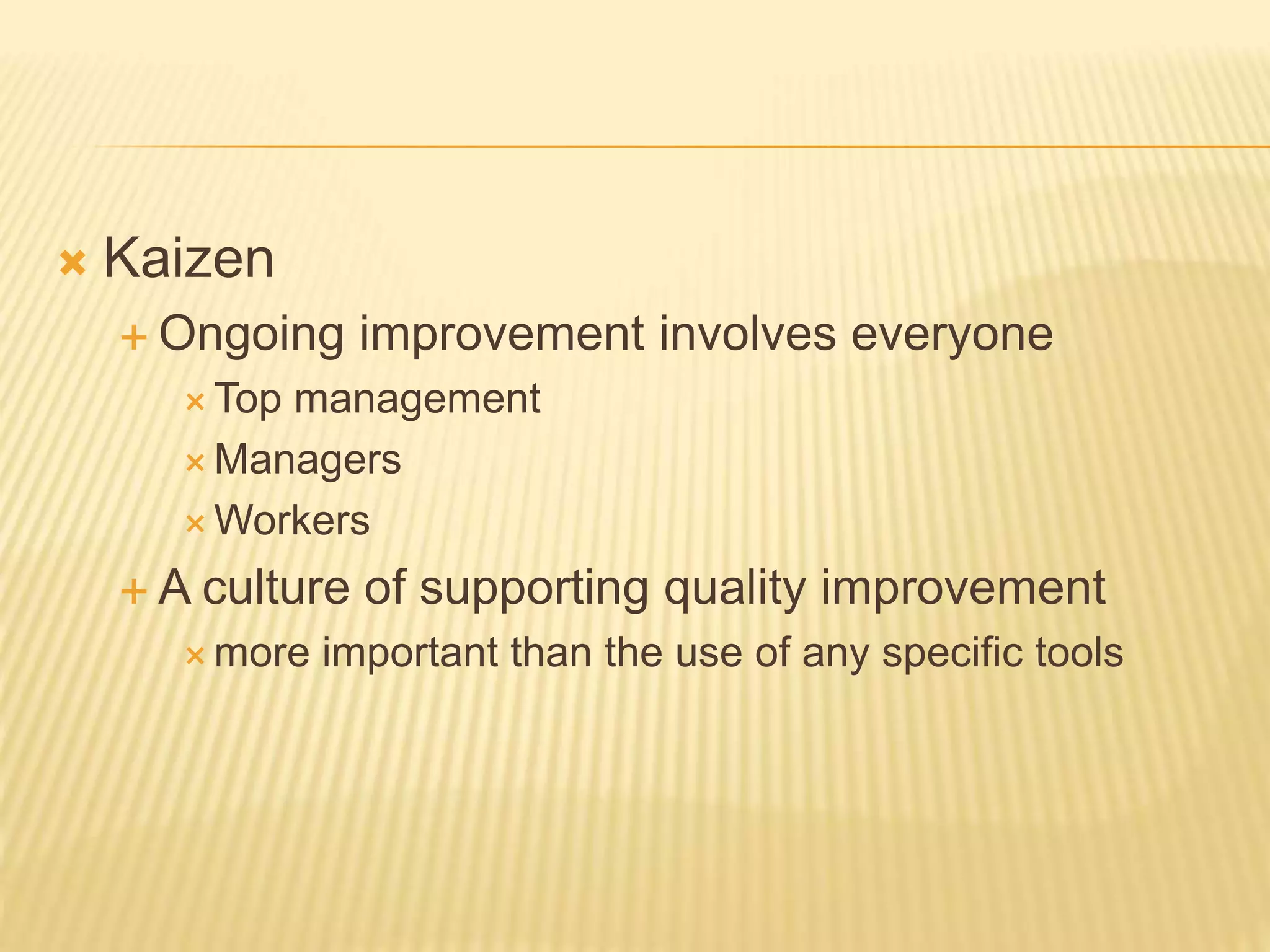 Kaizen

Ongoing improvement involves everyone

Top management

Managers

Workers

A culture of supporting quality improvement

more important than the use of any specific tools